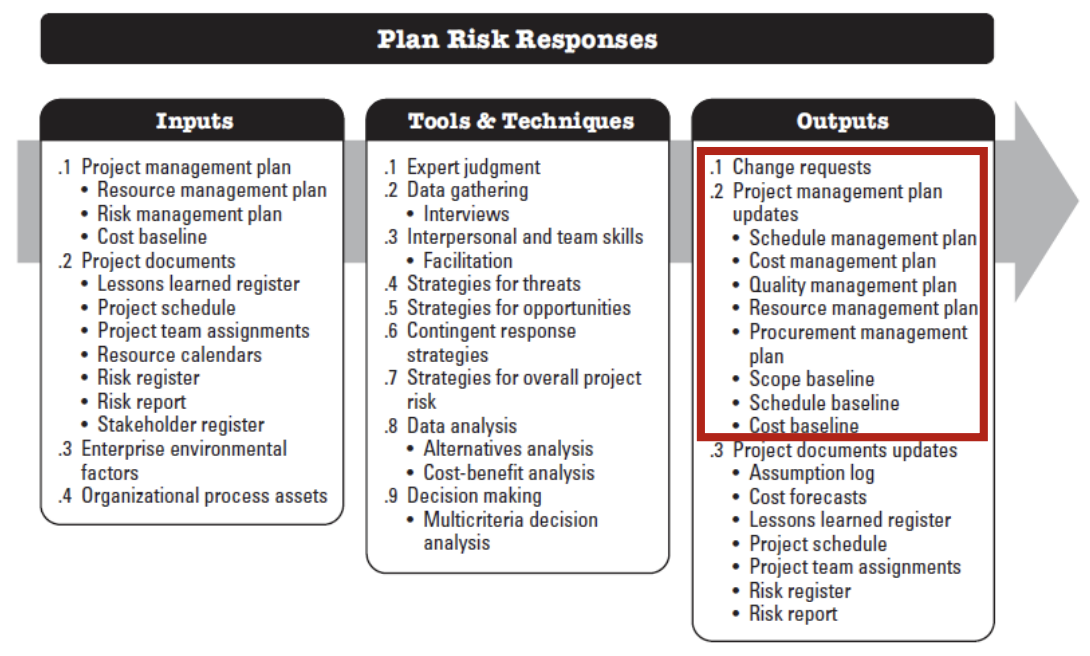 Plan Risk Responses

Inputs

.1 Project management plan
• Resource management plan
• Risk management plan
• Cost baseline
.2 Project documents
• Lessons learned register
• Project schedule
• Project team assignments
• Resource calendars
• Risk register
• Risk report
• Stakeholder register
.3 Enterprise environmental factors
.4 Organizational process assets

Tools & Techniques

.1 Expert judgment
.2 Data gathering
• Interviews
.3 Interpersonal and team skills
• Facilitation
.4 Strategies for threats
.5 Strategies for opportunities
.6 Contingent response strategies
.7 Strategies for overall project risk
.8 Data analysis
• Alternatives analysis
• Cost-benefit analysis
.9 Decision making
• Multicriteria decision analysis

Outputs

.1 Change requests
.2 Project management plan updates
• Schedule management plan
• Cost management plan
• Quality management plan
• Resource management plan
• Procurement management plan
• Scope baseline
• Schedule baseline
• Cost baseline
.3 Project documents updates
• Assumption log
• Cost forecasts
• Lessons learned register
• Project schedule
• Project team assignments
• Risk register
• Risk report